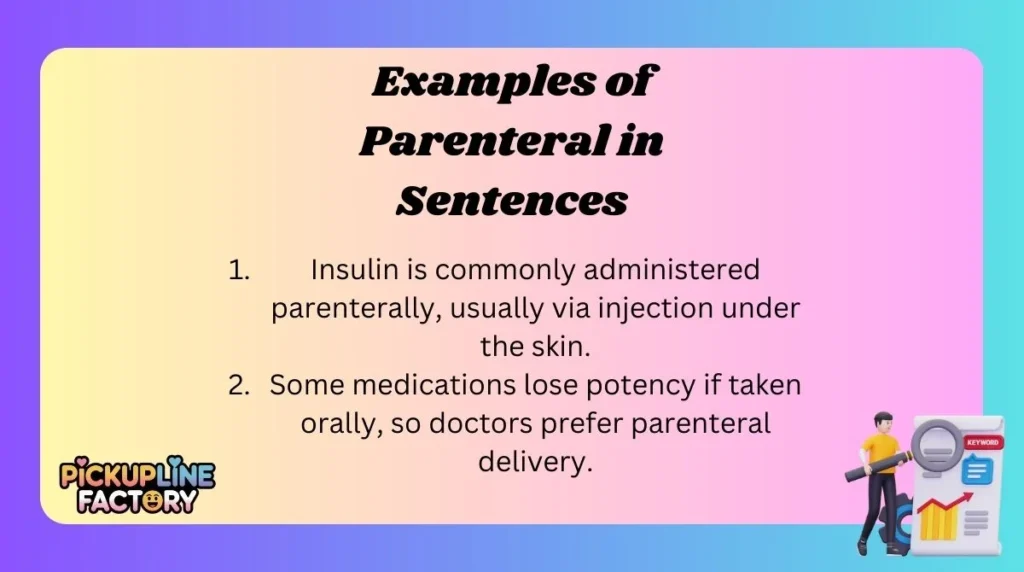 Examples of Parenteral in Sentences

1. Insulin is commonly administered parenterally, usually via injection under the skin.
2. Some medications lose potency if taken orally, so doctors prefer parenteral delivery.

PICKUPLINE FACTORY

KEYWORD